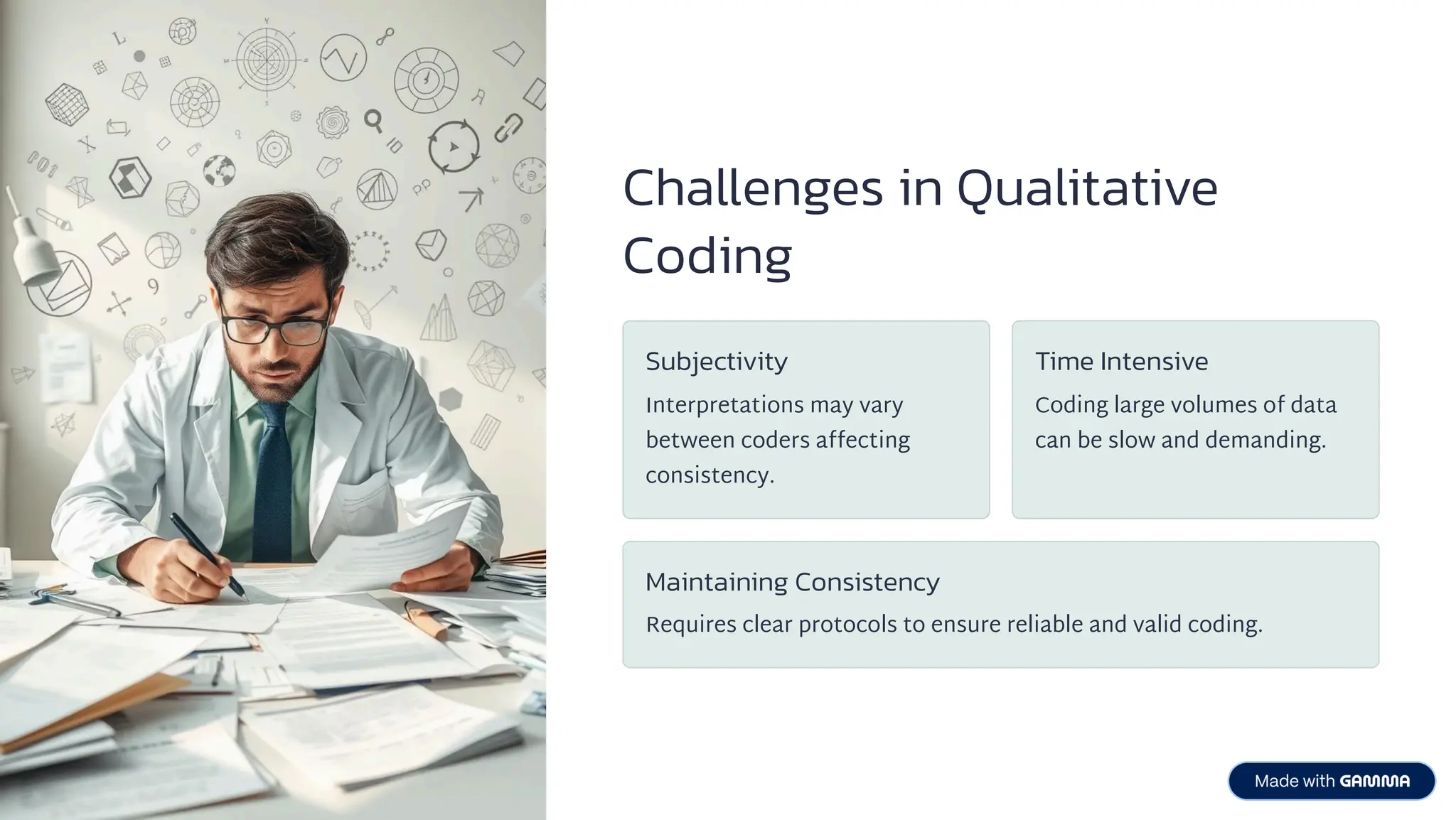 Challenges in Qualitative Coding

Subjectivity

Interpretations may vary between coders affecting consistency.

Time Intensive

Coding large volumes of data can be slow and demanding.

Maintaining Consistency

Requires clear protocols to ensure reliable and valid coding.

Made with GAMMA